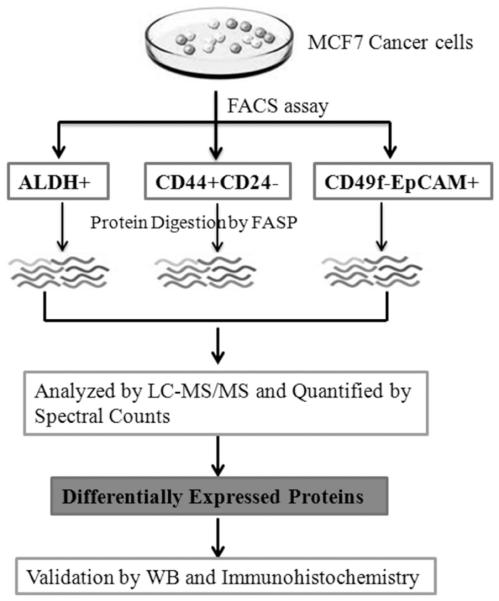 MCF7 Cancer cells

FACS assay

ALDH+

CD44+CD24-

CD49f-EpCAM+

Protein Digestion by FASP

Analyzed by LC-MS/MS and Quantified by Spectral Counts

Differentially Expressed Proteins

Validation by WB and Immunohistochemistry